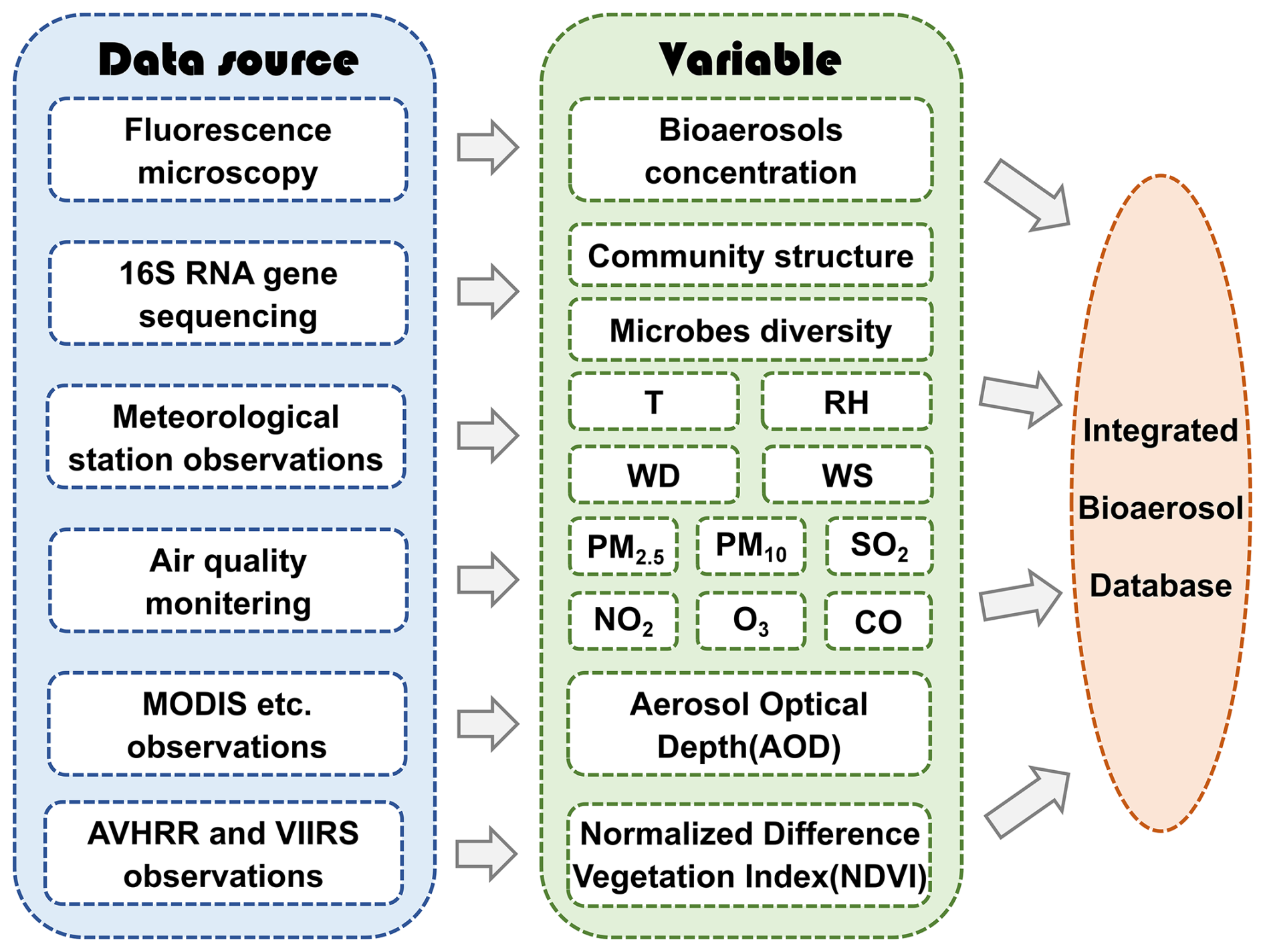 Data source

Fluorescence microscopy

16S RNA gene sequencing

Meteorological station observations

Air quality monitering

MODIS etc. observations

AVHRR and VIIRS observations

Variable

Bioaerosols concentration

Community structure

Microbes diversity

T

RH

WD

WS

$PM_{2.5}$

$PM_{10}$

$SO_2$

$NO_2$

$O_3$

CO

Aerosol Optical Depth(AOD)

Normalized Difference Vegetation Index(NDVI)

Integrated

Bioaerosol

Database